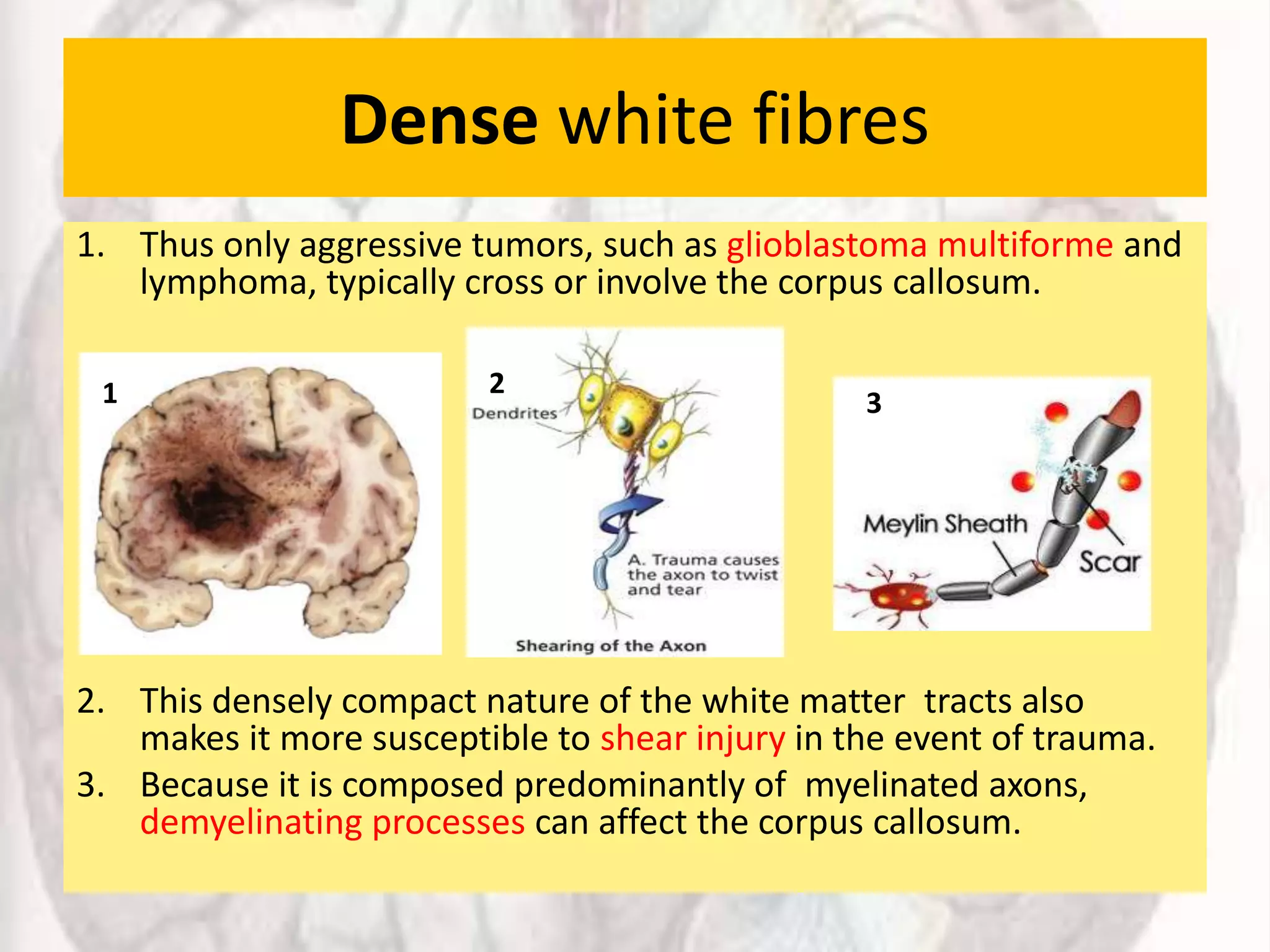 Dense white fibres

1. Thus only aggressive tumors, such as glioblastoma multiforme and lymphoma, typically cross or involve the corpus callosum.

1

2

Dendrites

A. Trauma causes the axon to twist and tear

Shearing of the Axon

3

Meylin Sheath

Scar

2. This densely compact nature of the white matter tracts also makes it more susceptible to shear injury in the event of trauma.
3. Because it is composed predominantly of myelinated axons, demyelinating processes can affect the corpus callosum.